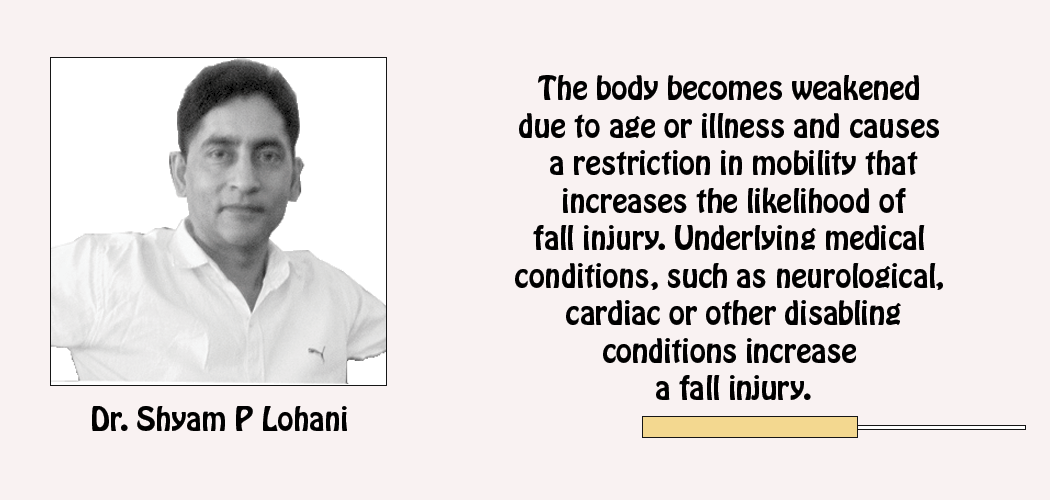 Dr. Shyam P Lohani

The body becomes weakened due to age or illness and causes a restriction in mobility that increases the likelihood of fall injury. Underlying medical conditions, such as neurological, cardiac or other disabling conditions increase a fall injury.